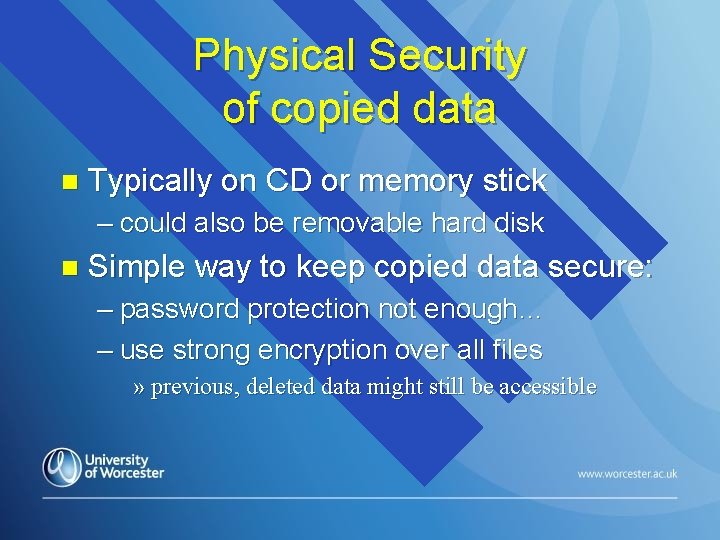 Physical Security of copied data

Typically on CD or memory stick

– could also be removable hard disk

Simple way to keep copied data secure:

– password protection not enough…

– use strong encryption over all files

» previous, deleted data might still be accessible

University of Worcester

www.worcester.ac.uk